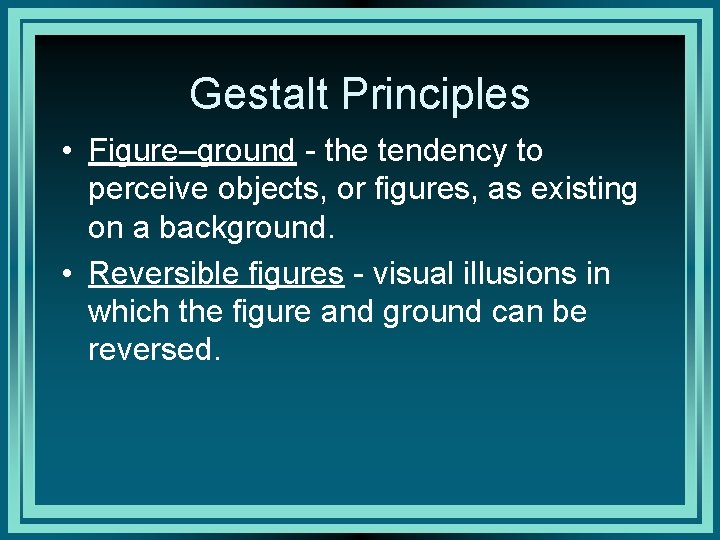 Gestalt Principles

• Figure–ground - the tendency to perceive objects, or figures, as existing on a background.

• Reversible figures - visual illusions in which the figure and ground can be reversed.